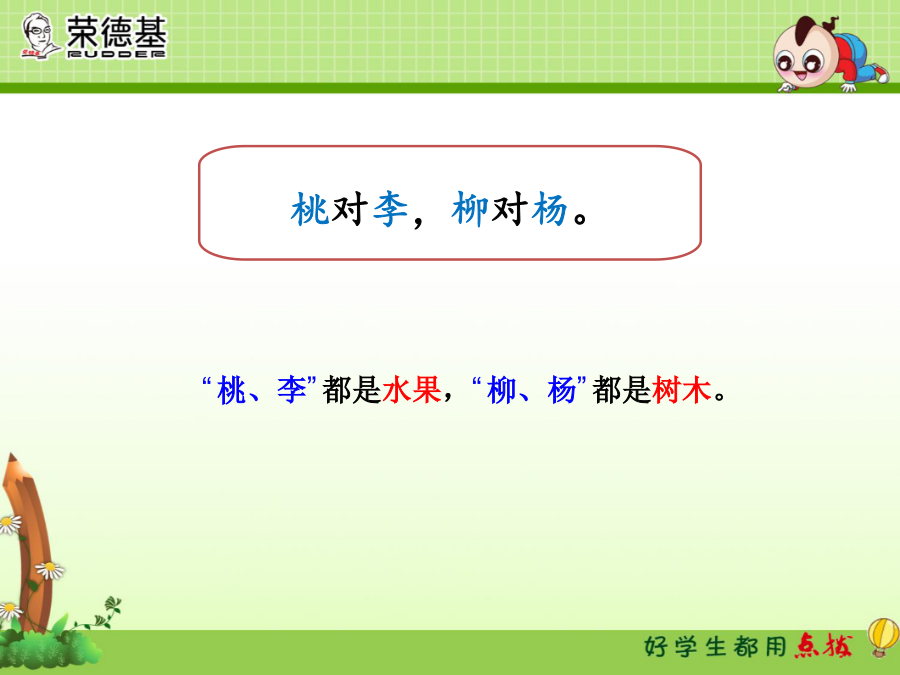 荣德基
RUDDER

桃对李，柳对杨。

“桃、李”都是水果，“柳、杨”都是树木。

好学生都用点拨